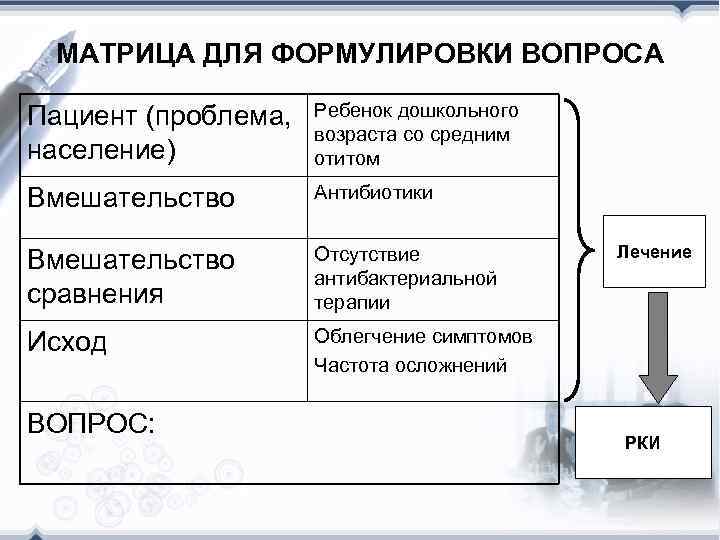 МАТРИЦА ДЛЯ ФОРМУЛИРОВКИ ВОПРОСА

| Пациент (проблема, население) | Ребенок дошкольного возраста со средним отитом |
|---|---|
| Вмешательство | Антибиотики |
| Вмешательство сравнения | Отсутствие антибактериальной терапии |
| Исход | Облегчение симптомов Частота осложнений |
| ВОПРОС: | |

Лечение

РКИ